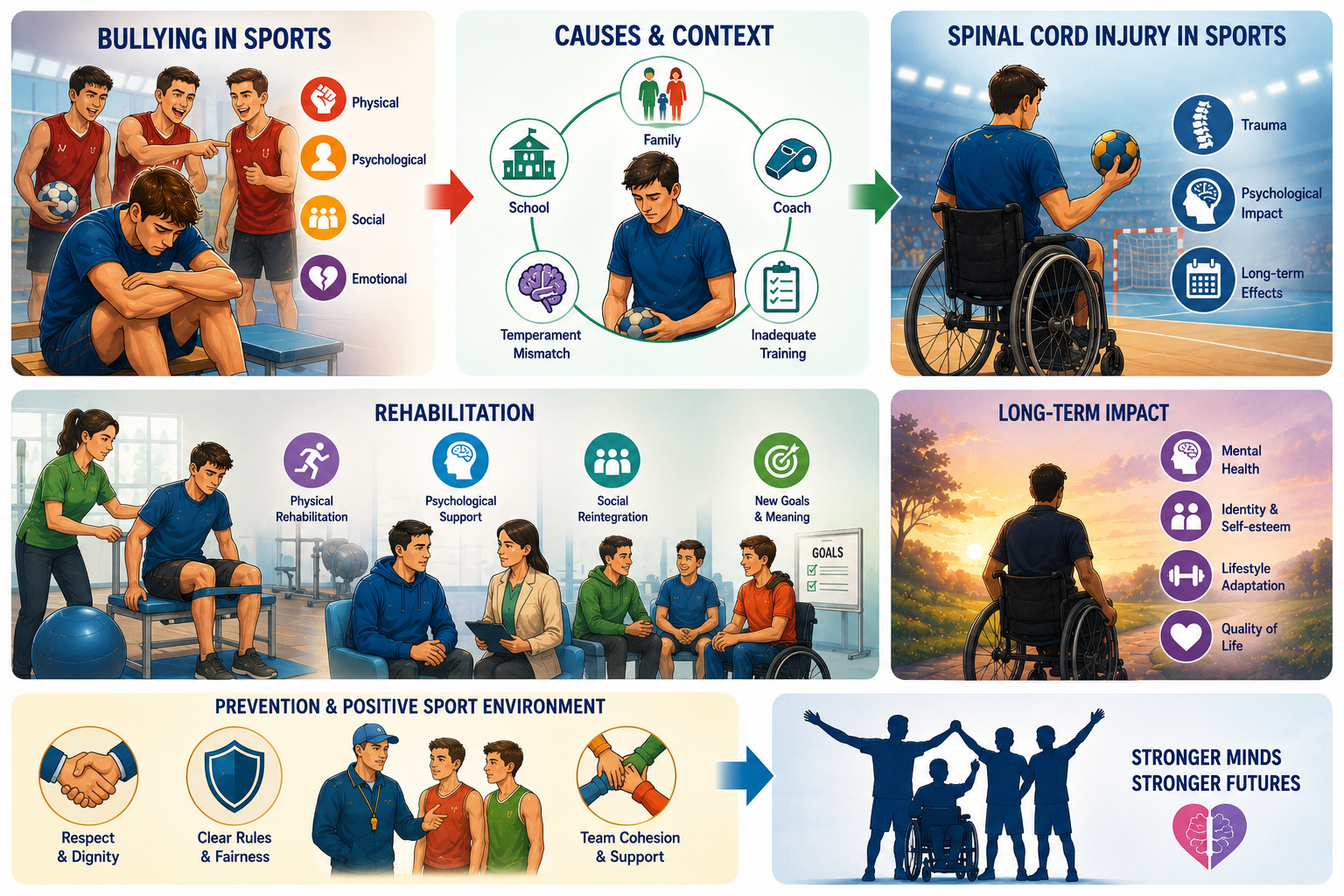 BULLYING IN SPORTS

Physical

Psychological

Social

Emotional

CAUSES & CONTEXT

Family

School

Coach

Temperament Mismatch

Inadequate Training

SPINAL CORD INJURY IN SPORTS

Trauma

Psychological Impact

Long-term Effects

REHABILITATION

Physical Rehabilitation

Psychological Support

Social Reintegration

New Goals & Meaning

GOALS

LONG-TERM IMPACT

Mental Health

Identity & Self-esteem

Lifestyle Adaptation

Quality of Life

PREVENTION & POSITIVE SPORT ENVIRONMENT

Respect & Dignity

Clear Rules & Fairness

Team Cohesion & Support

STRONGER MINDS STRONGER FUTURES